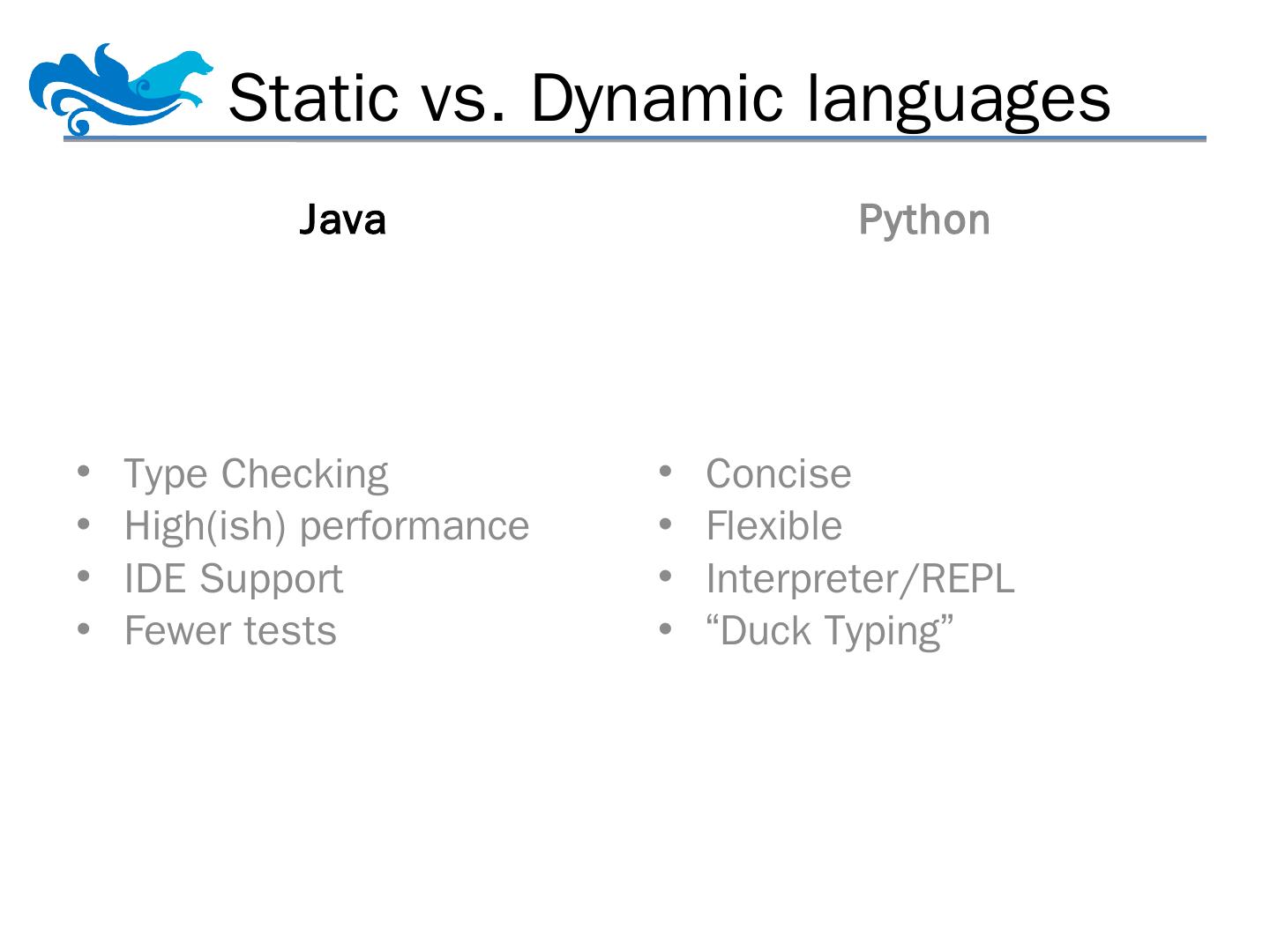 Static vs. Dynamic languages

Java

- Type Checking
- High(ish) performance
- IDE Support
- Fewer tests

Python

- Concise
- Flexible
- Interpreter/REPL
- “Duck Typing”